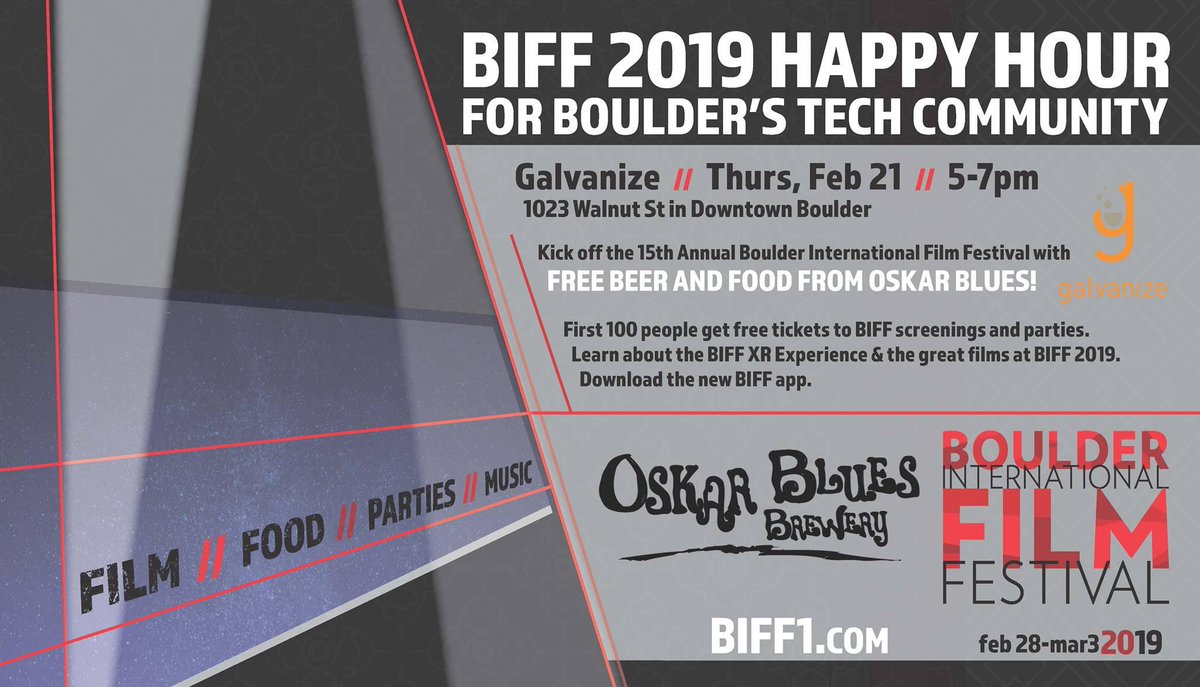 BIFF 2019 HAPPY HOUR FOR BOULDER'S TECH COMMUNITY

Galvanize // Thurs, Feb 21 // 5-7pm
1023 Walnut St in Downtown Boulder

Kick off the 15th Annual Boulder International Film Festival with FREE BEER AND FOOD FROM OSKAR BLUES!

galvanize

First 100 people get free tickets to BIFF screenings and parties. Learn about the BIFF XR Experience & the great films at BIFF 2019. Download the new BIFF app.

FILM // FOOD // PARTIES // MUSIC

OSKAR BLUES BREWERY

BOULDER INTERNATIONAL FILM FESTIVAL

BIFF1.COM

feb 28-mar3 2019